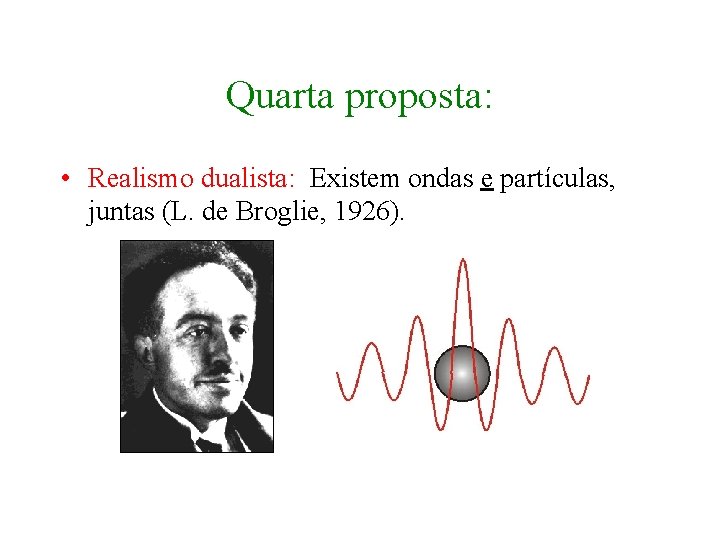 Quarta proposta:

• Realismo dualista: Existem ondas e partículas, juntas (L. de Broglie, 1926).